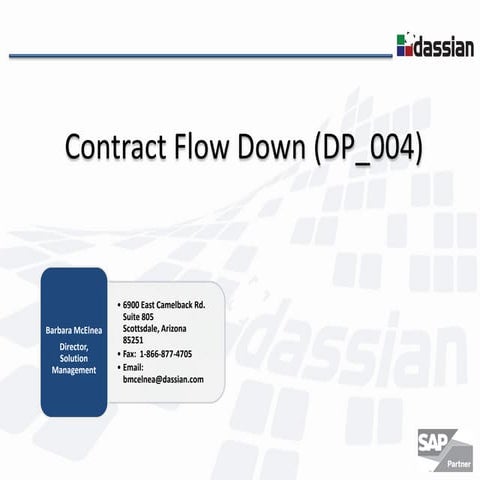 dassian

Contract Flow Down (DP_004)

Barbara McElnea

Director, Solution Management

• 6900 East Camelback Rd. Suite 805 Scottsdale, Arizona 85251
• Fax: 1-866-877-4705
• Email: bmcelnea@dassian.com

dassian

SAP Partner